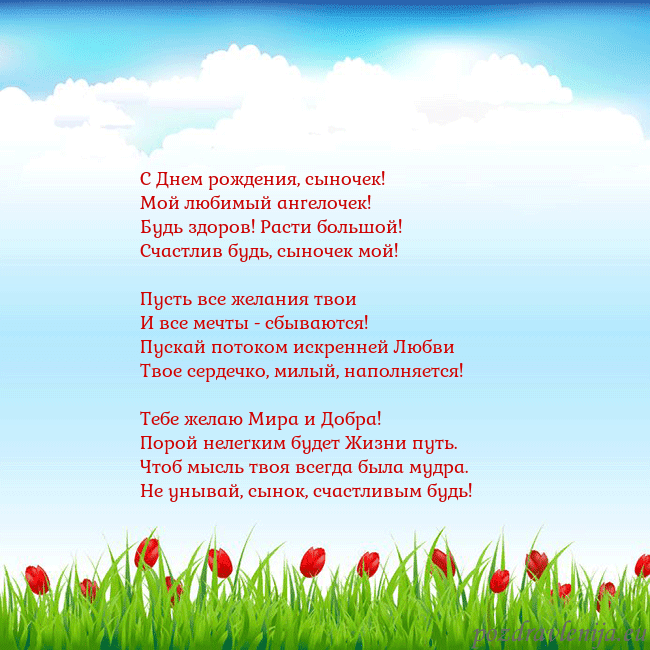 С Днем рождения, сыночек!
Мой любимый ангелочек!
Будь здоров! Расти большой!
Счастлив будь, сыночек мой!

Пусть все желания твои
И все мечты - сбываются!
Пускай потоком искренней Любви
Твое сердечко, милый, наполняется!

Тебе желаю Мира и Добра!
Порой нелегким будет Жизни путь.
Чтоб мысль твоя всегда была мудра.
Не унывай, сынок, счастливым будь!

pozdravlenija.eu